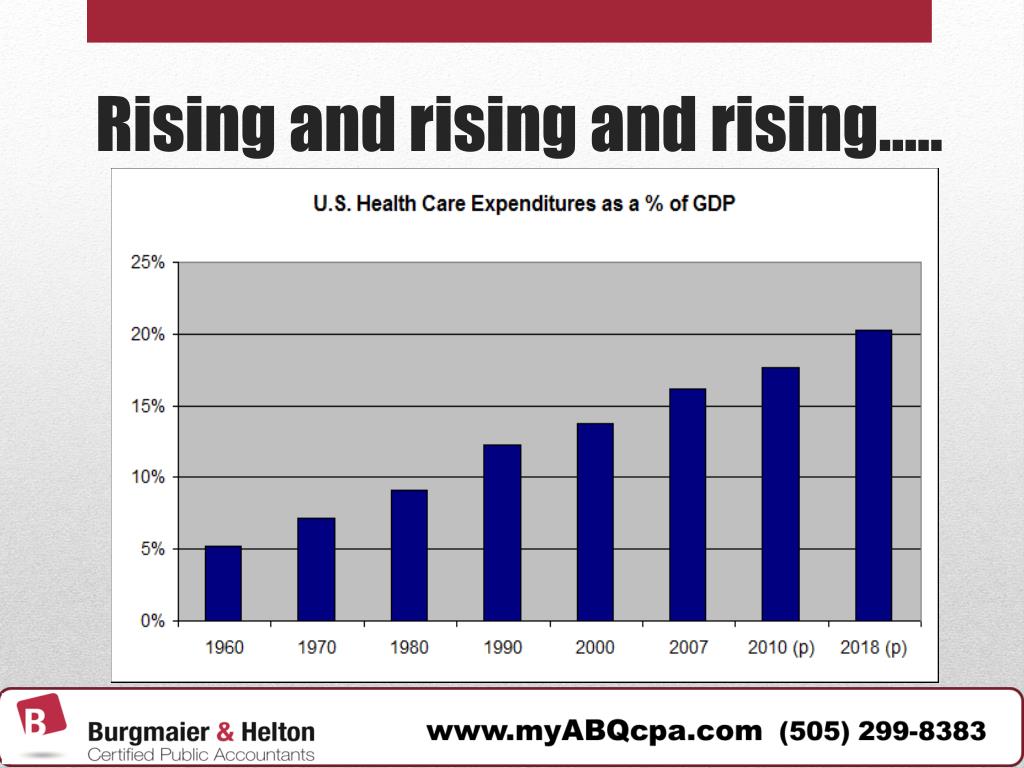 Rising and rising and rising.....

U.S. Health Care Expenditures as a % of GDP

25%
20%
15%
10%
5%
0%

1960 1970 1980 1990 2000 2007 2010 (p) 2018 (p)

B

Burgmaier & Helton
Certified Public Accountants

www.myABQcpa.com (505) 299-8383